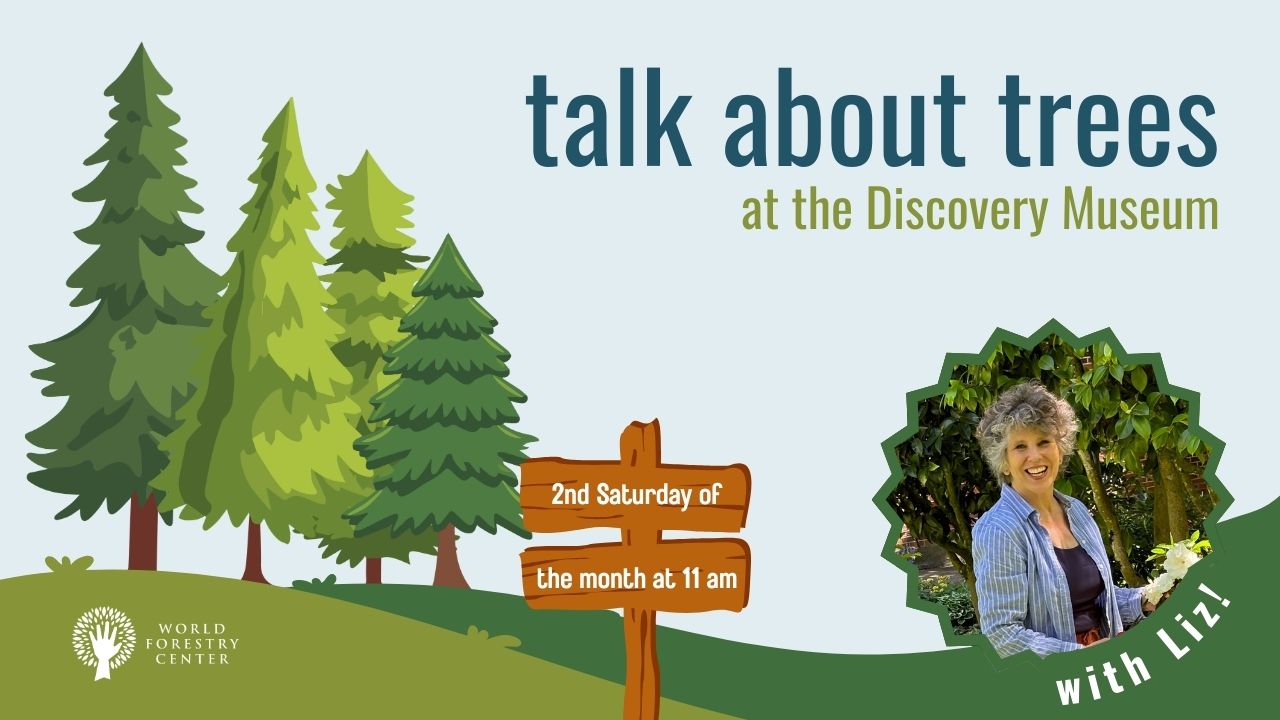 talk about trees
at the Discovery Museum

2nd Saturday of
the month at 11 am

WORLD FORESTRY CENTER

with Liz!